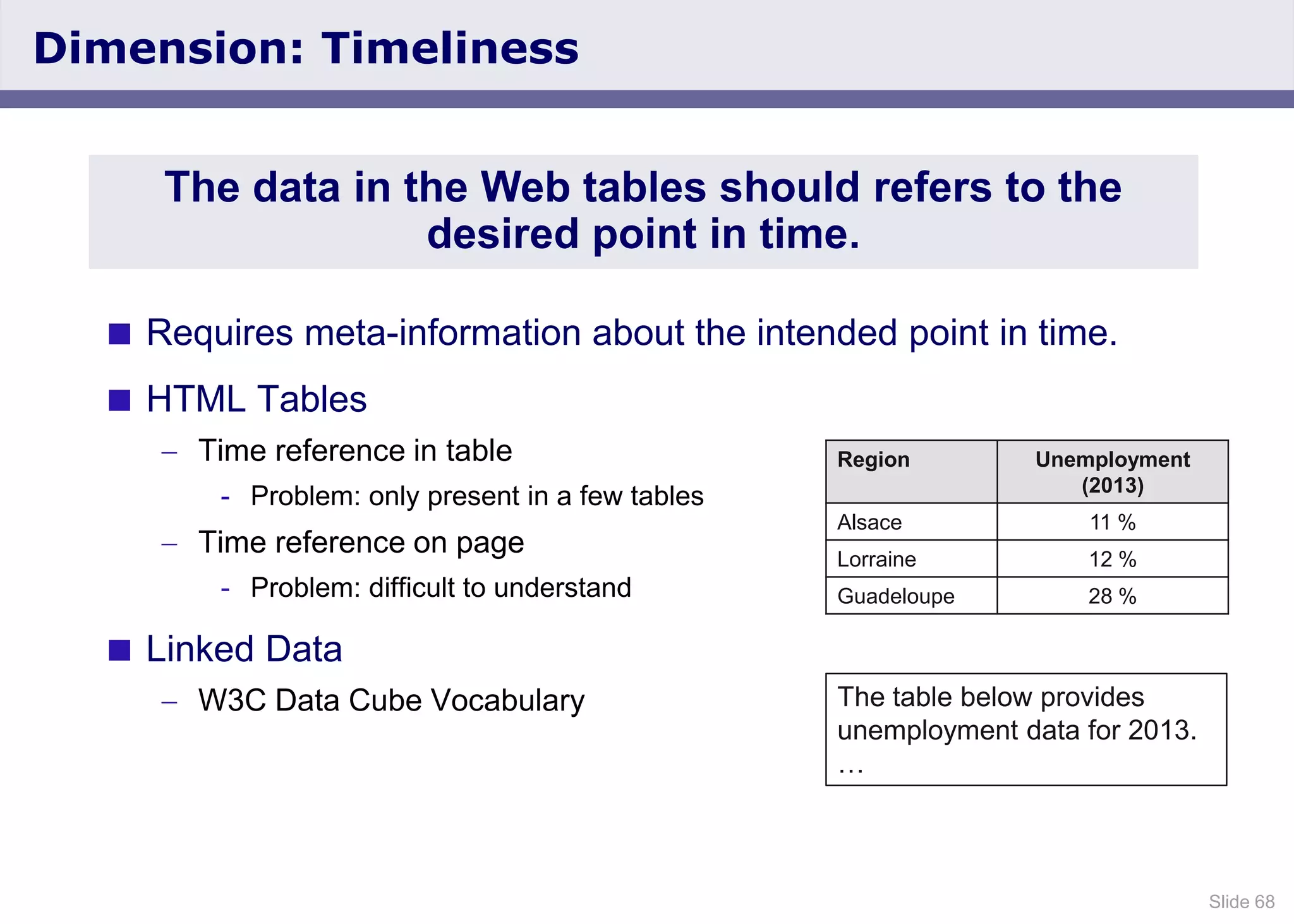 Dimension: Timeliness

The data in the Web tables should refers to the desired point in time.

■ Requires meta-information about the intended point in time.

■ HTML Tables

– Time reference in table

- Problem: only present in a few tables

– Time reference on page

- Problem: difficult to understand

■ Linked Data

– W3C Data Cube Vocabulary

| Region | Unemployment (2013) |
|---|---|
| Alsace | 11 % |
| Lorraine | 12 % |
| Guadeloupe | 28 % |

The table below provides unemployment data for 2013.
…

Slide 68